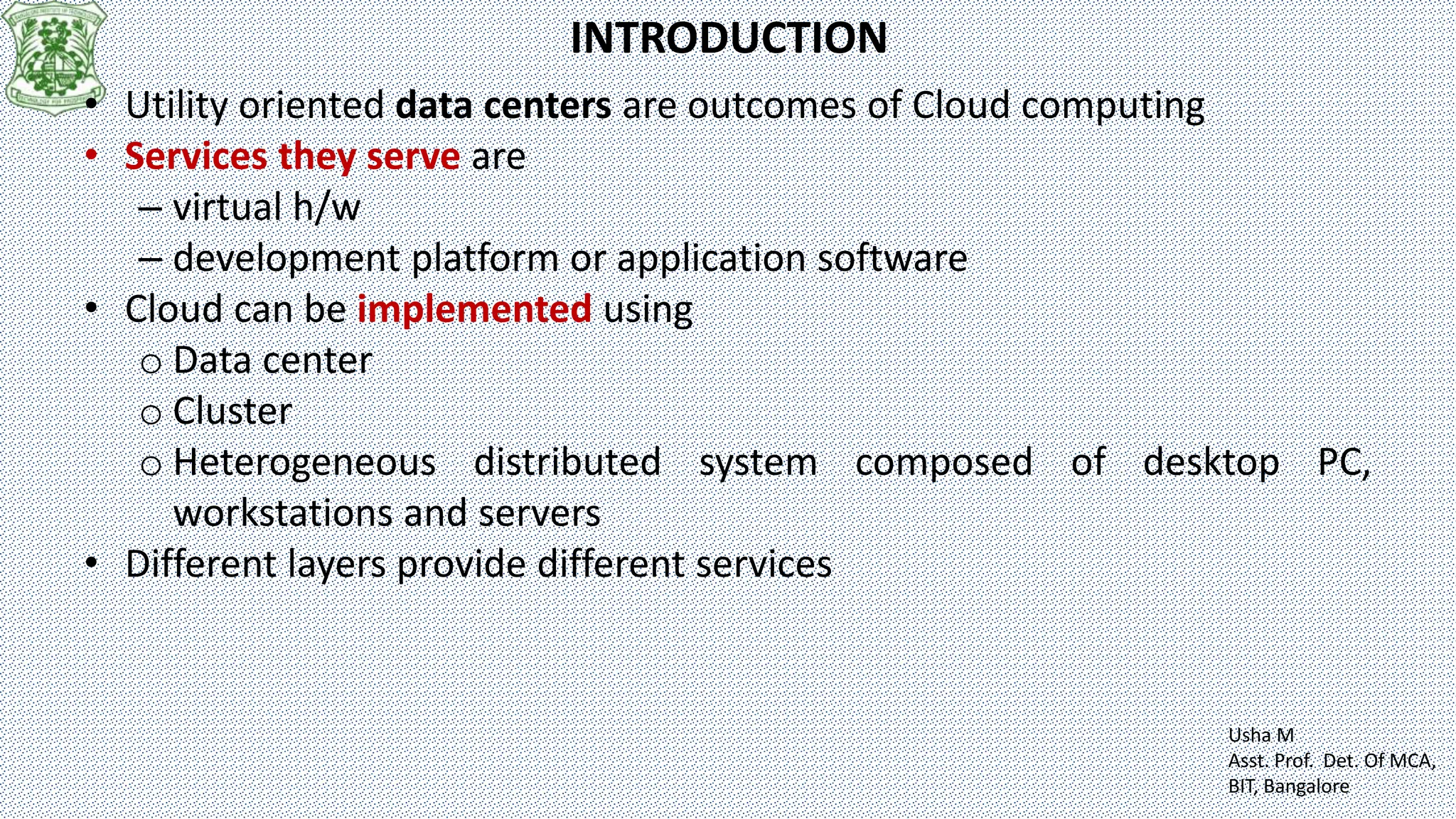 INTRODUCTION

• Utility oriented data centers are outcomes of Cloud computing
• Services they serve are
– virtual h/w
– development platform or application software
• Cloud can be implemented using
o Data center
o Cluster
o Heterogeneous distributed system composed of desktop PC, workstations and servers
• Different layers provide different services

Usha M
Asst. Prof. Det. Of MCA,
BIT, Bangalore